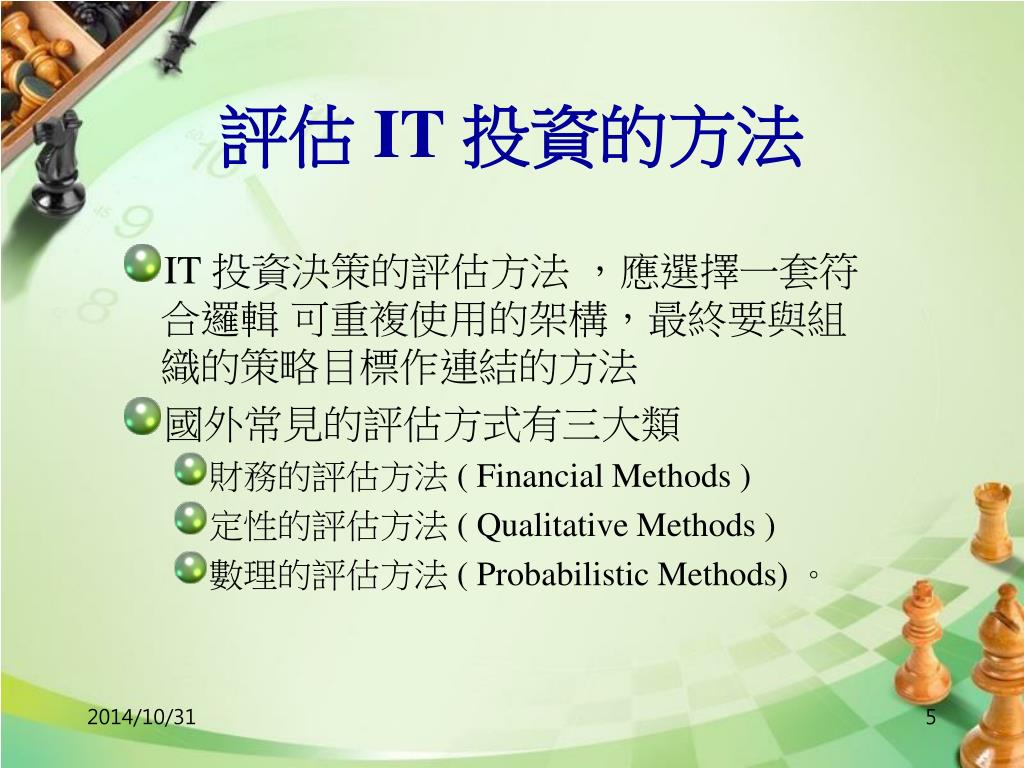 評估 IT 投資的方法

IT 投資決策的評估方法 ，應選擇一套符合邏輯 可重複使用的架構，最終要與組織的策略目標作連結的方法

國外常見的評估方式有三大類

財務的評估方法 ( Financial Methods )

定性的評估方法 ( Qualitative Methods )

數理的評估方法 ( Probabilistic Methods) 。

2014/10/31

5